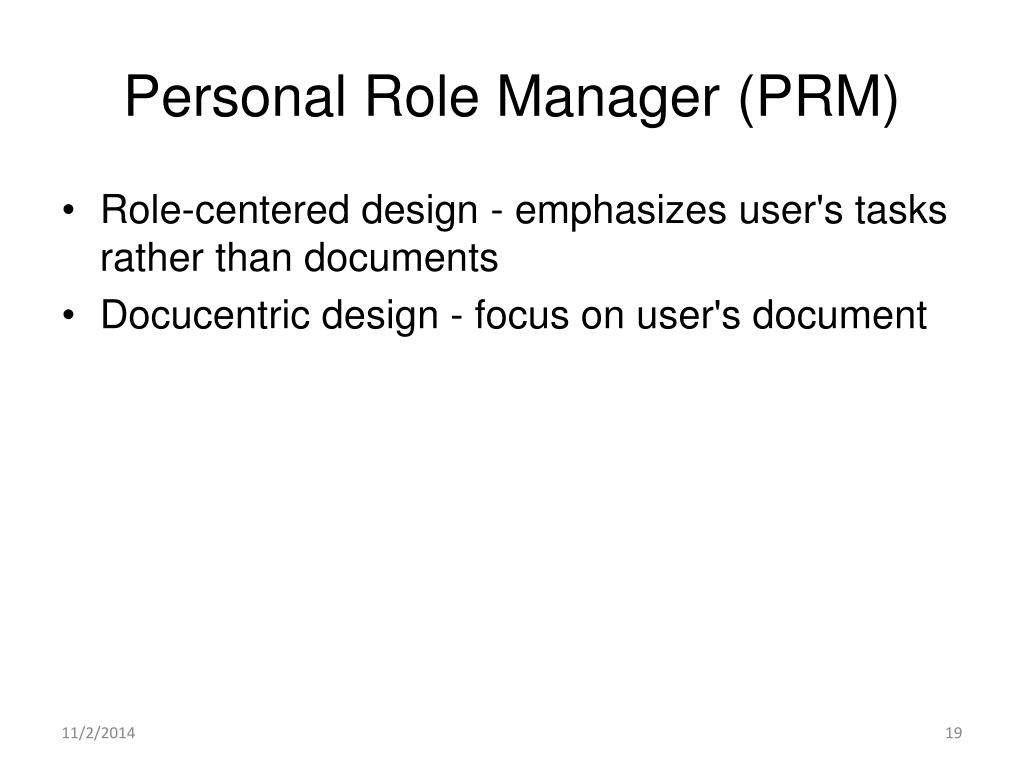 Personal Role Manager (PRM)

• Role-centered design - emphasizes user's tasks rather than documents
• Docucentric design - focus on user's document

11/2/2014

19